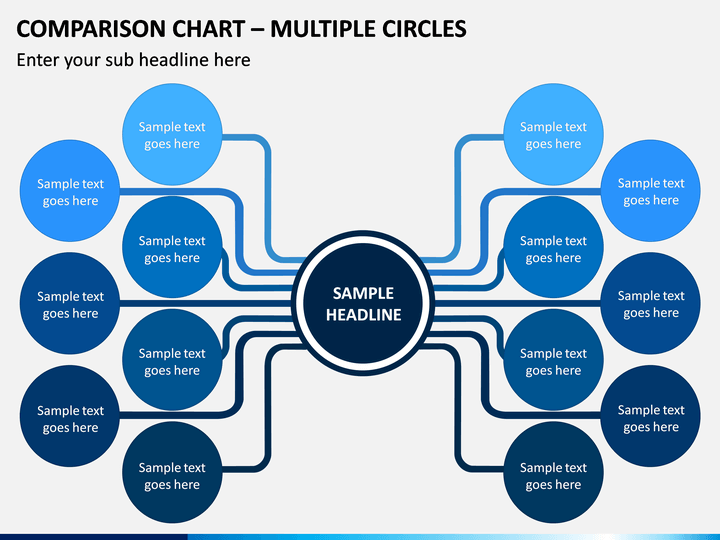 COMPARISON CHART – MULTIPLE CIRCLES

Enter your sub headline here

Sample text goes here

Sample text goes here

Sample text goes here

Sample text goes here

Sample text goes here

Sample text goes here

Sample text goes here

SAMPLE HEADLINE

Sample text goes here

Sample text goes here

Sample text goes here

Sample text goes here

Sample text goes here

Sample text goes here

Sample text goes here